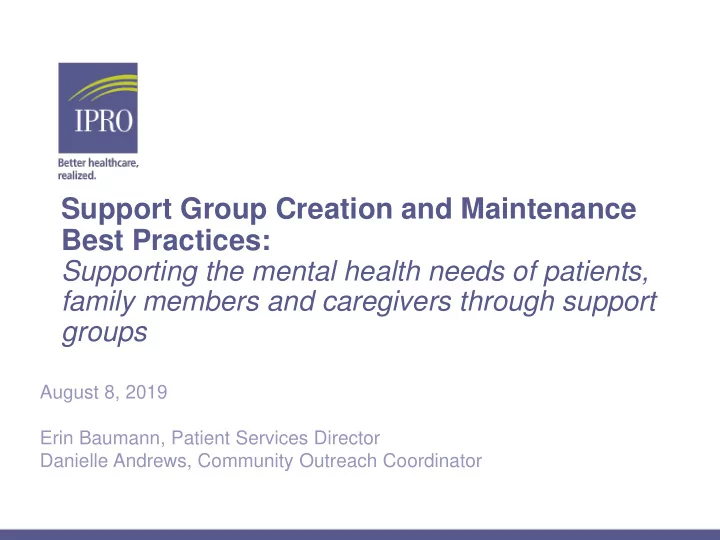 IPRO

Better healthcare, realized.

Support Group Creation and Maintenance Best Practices:
Supporting the mental health needs of patients, family members and caregivers through support groups

August 8, 2019

Erin Baumann, Patient Services Director
Danielle Andrews, Community Outreach Coordinator